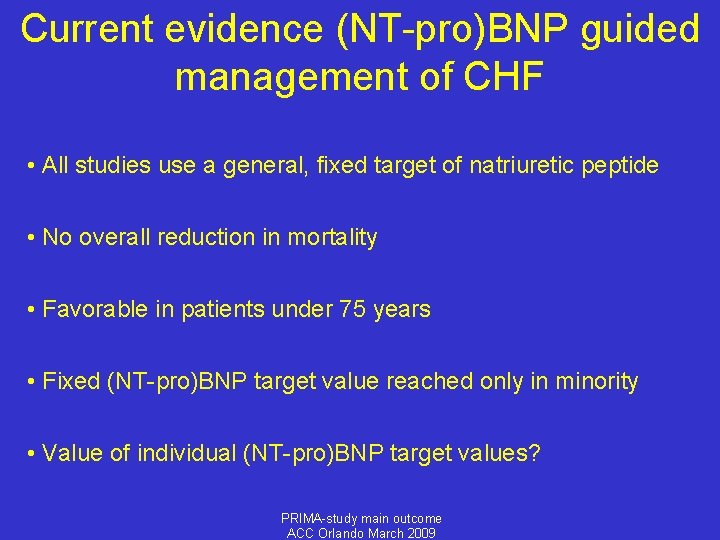 Current evidence (NT-pro)BNP guided management of CHF

• All studies use a general, fixed target of natriuretic peptide

• No overall reduction in mortality

• Favorable in patients under 75 years

• Fixed (NT-pro)BNP target value reached only in minority

• Value of individual (NT-pro)BNP target values?

PRIMA-study main outcome
ACC Orlando March 2009